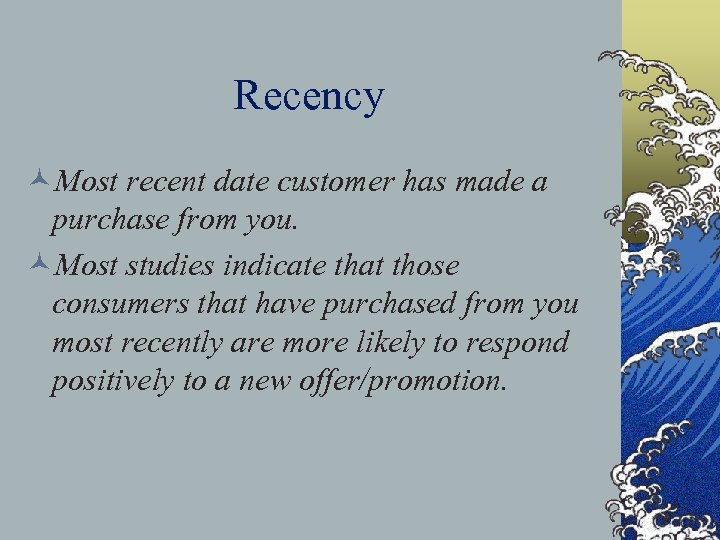 Recency

Most recent date customer has made a purchase from you.

Most studies indicate that those consumers that have purchased from you most recently are more likely to respond positively to a new offer/promotion.